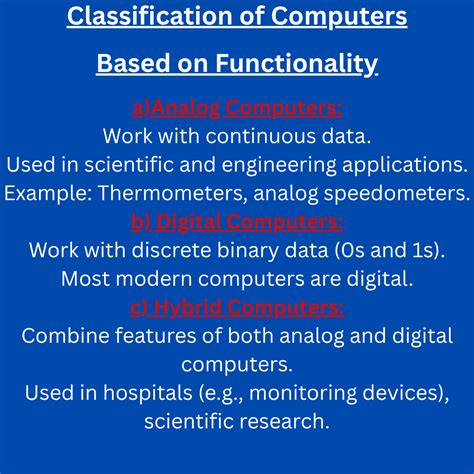 Classification of Computers

Based on Functionality

a)Analog Computers:
Work with continuous data.
Used in scientific and engineering applications.
Example: Thermometers, analog speedometers.

b) Digital Computers:
Work with discrete binary data (0s and 1s).
Most modern computers are digital.

c) Hybrid Computers:
Combine features of both analog and digital computers.
Used in hospitals (e.g., monitoring devices), scientific research.